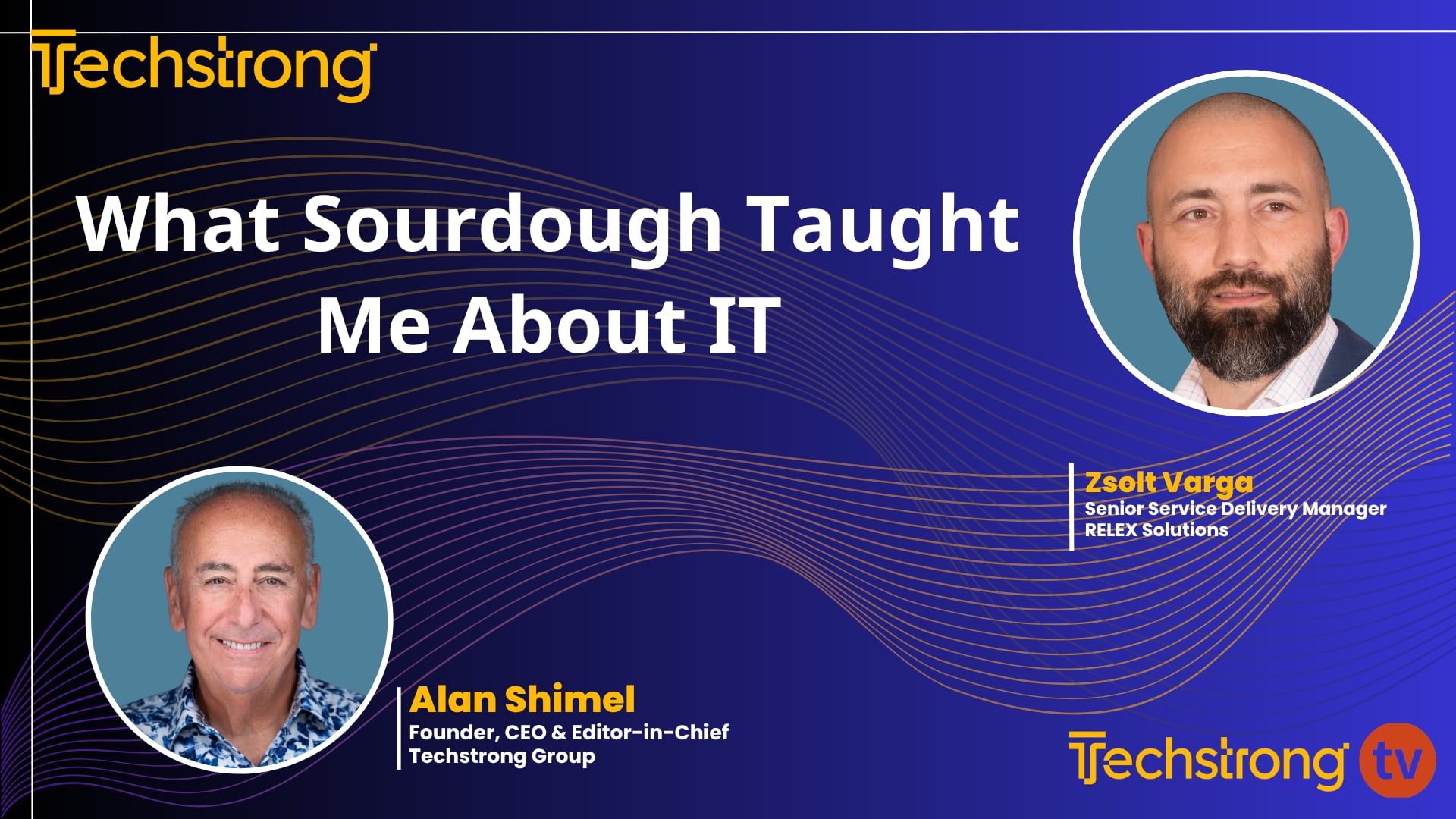 Techstrong

What Sourdough Taught Me About IT

Zsolt Varga
Senior Service Delivery Manager
RELEX Solutions

Alan Shimel
Founder, CEO & Editor-in-Chief
Techstrong Group

Techstrong tv